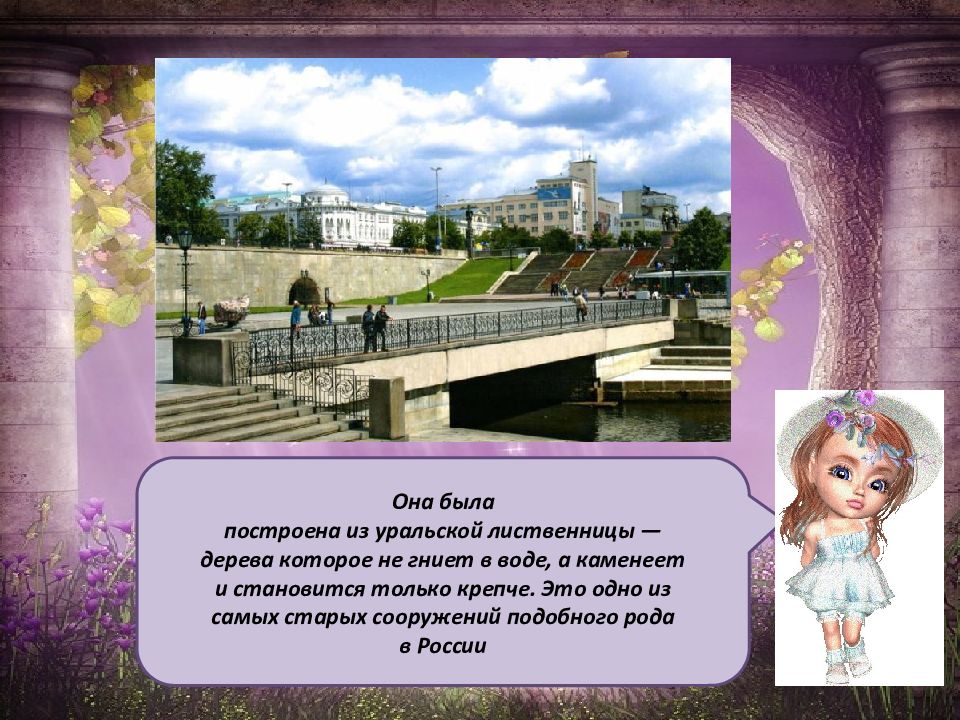 Она была построена из уральской лиственницы — дерева которое не гниет в воде, а каменеет и становится только крепче. Это одно из самых старых сооружений подобного рода в России